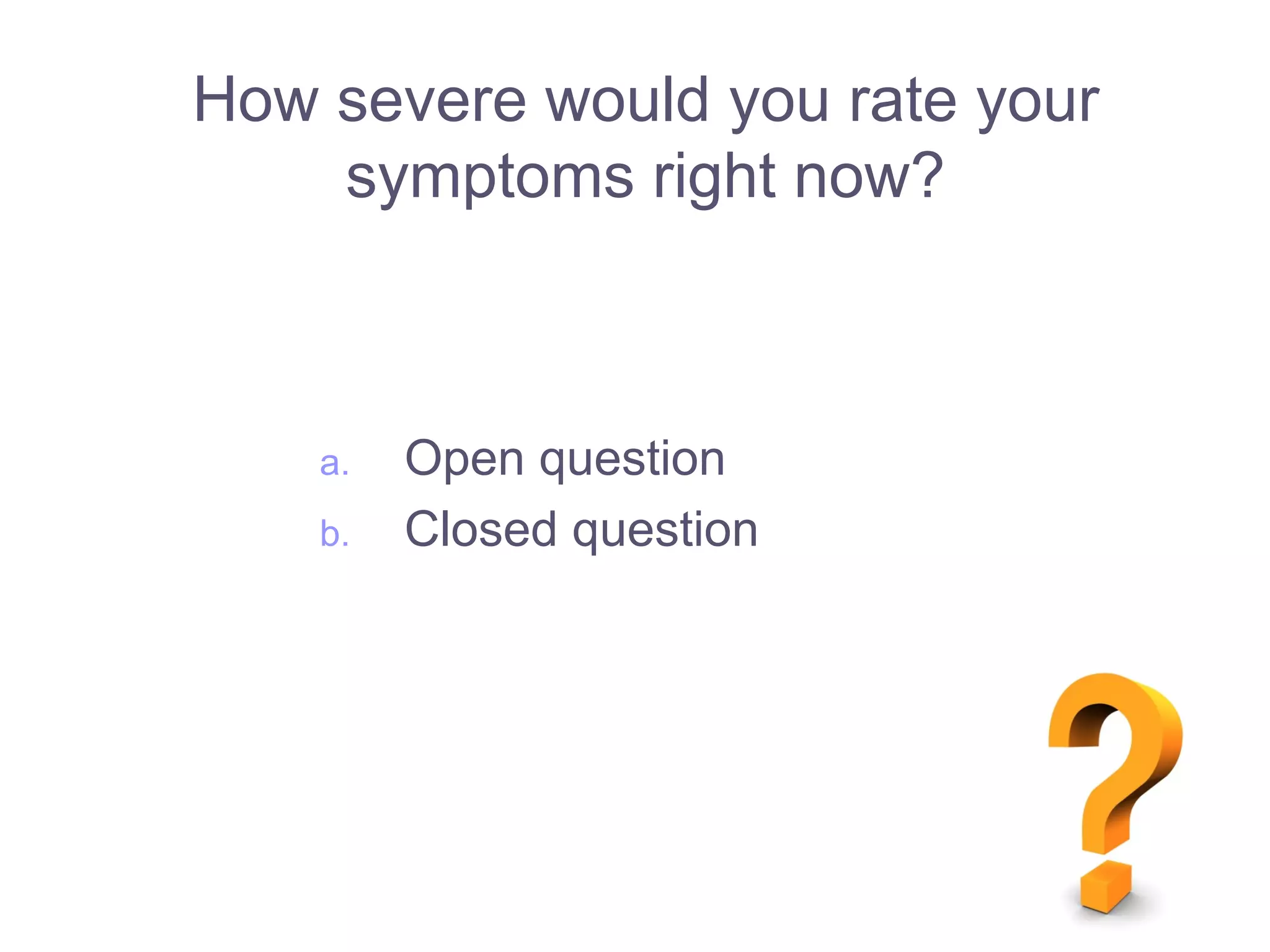 How severe would you rate your symptoms right now?

a. Open question
b. Closed question